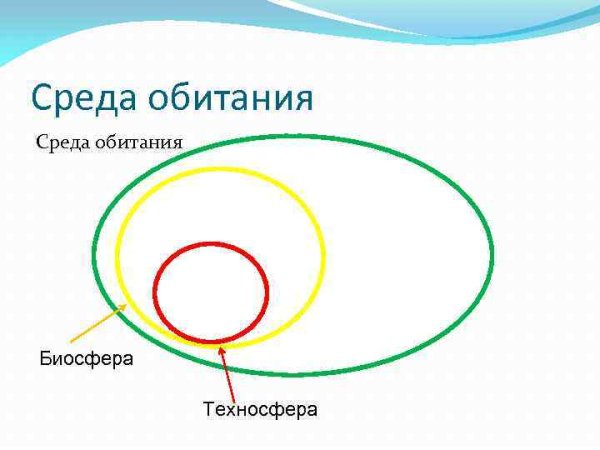 Среда обитания

Среда обитания

Биосфера

Техносфера